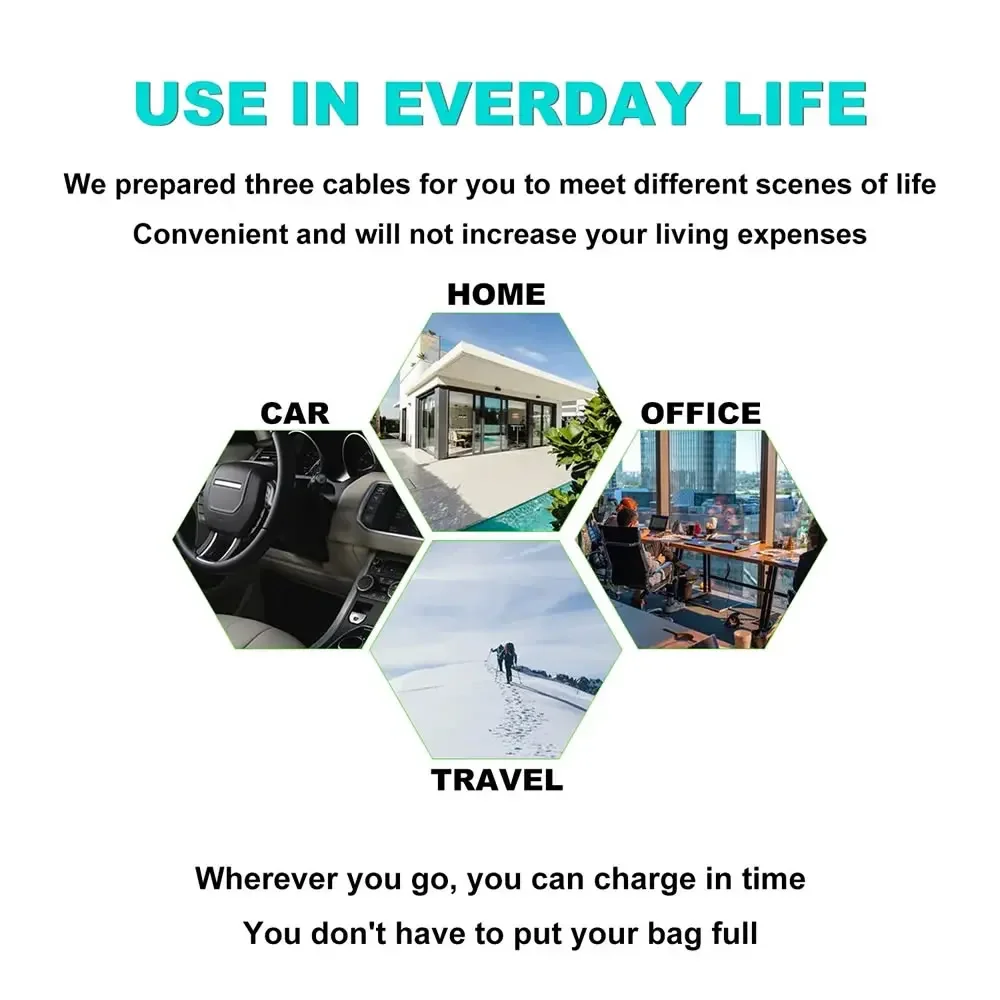 USE IN EVERDAY LIFE

We prepared three cables for you to meet different scenes of life
Convenient and will not increase your living expenses

HOME

CAR

OFFICE

TRAVEL

Wherever you go, you can charge in time
You don't have to put your bag full